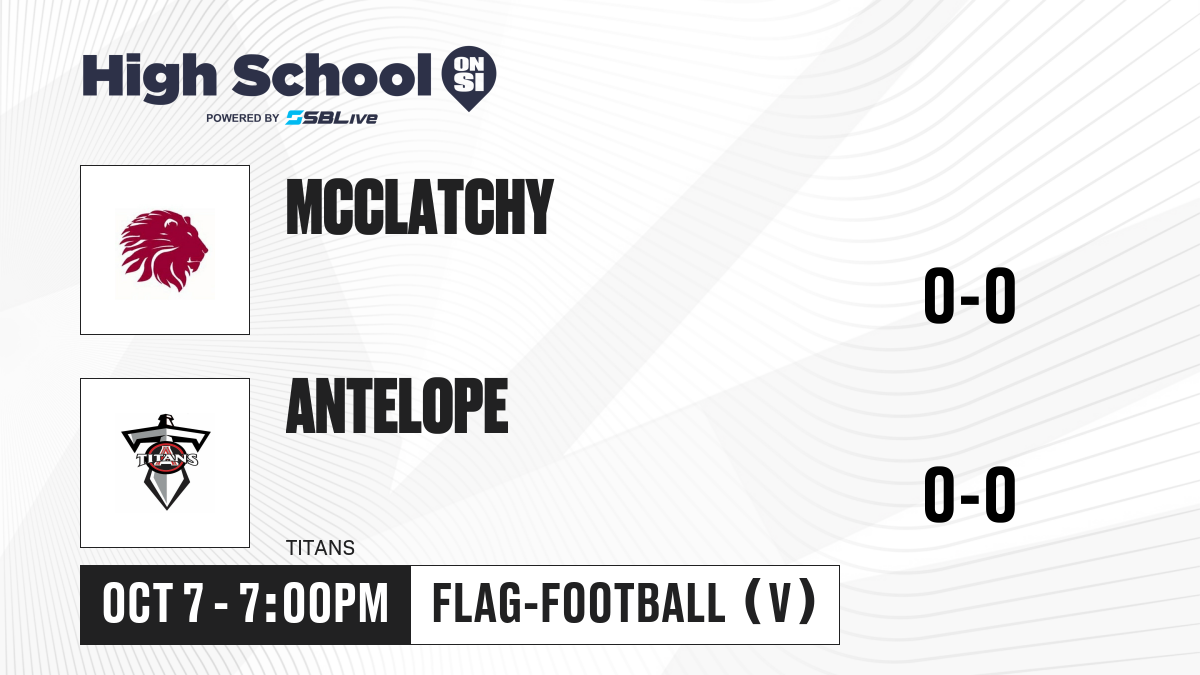 High School ON SI
POWERED BY SBLive

MCCLATCHY

0-0

TITANS

ANTELOPE

0-0

TITANS

OCT 7 - 7:00PM

FLAG-FOOTBALL (V)